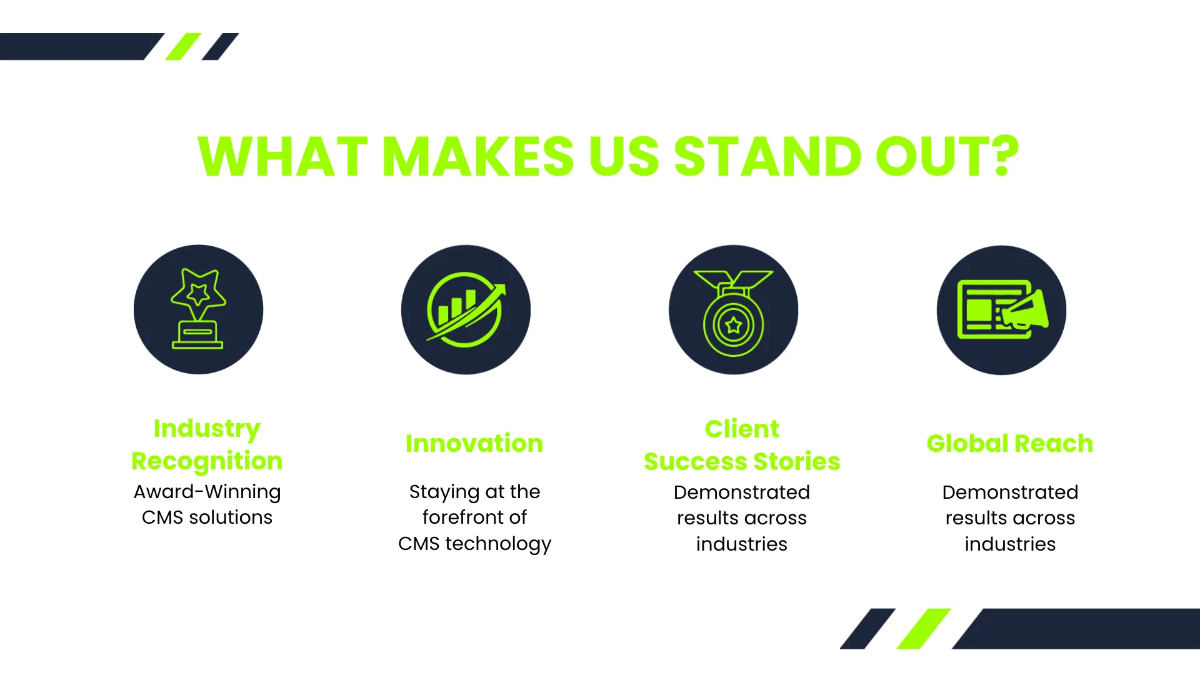 WHAT MAKES US STAND OUT?

Industry Recognition
Award-Winning CMS solutions

Innovation
Staying at the forefront of CMS technology

Client Success Stories
Demonstrated results across industries

Global Reach
Demonstrated results across industries